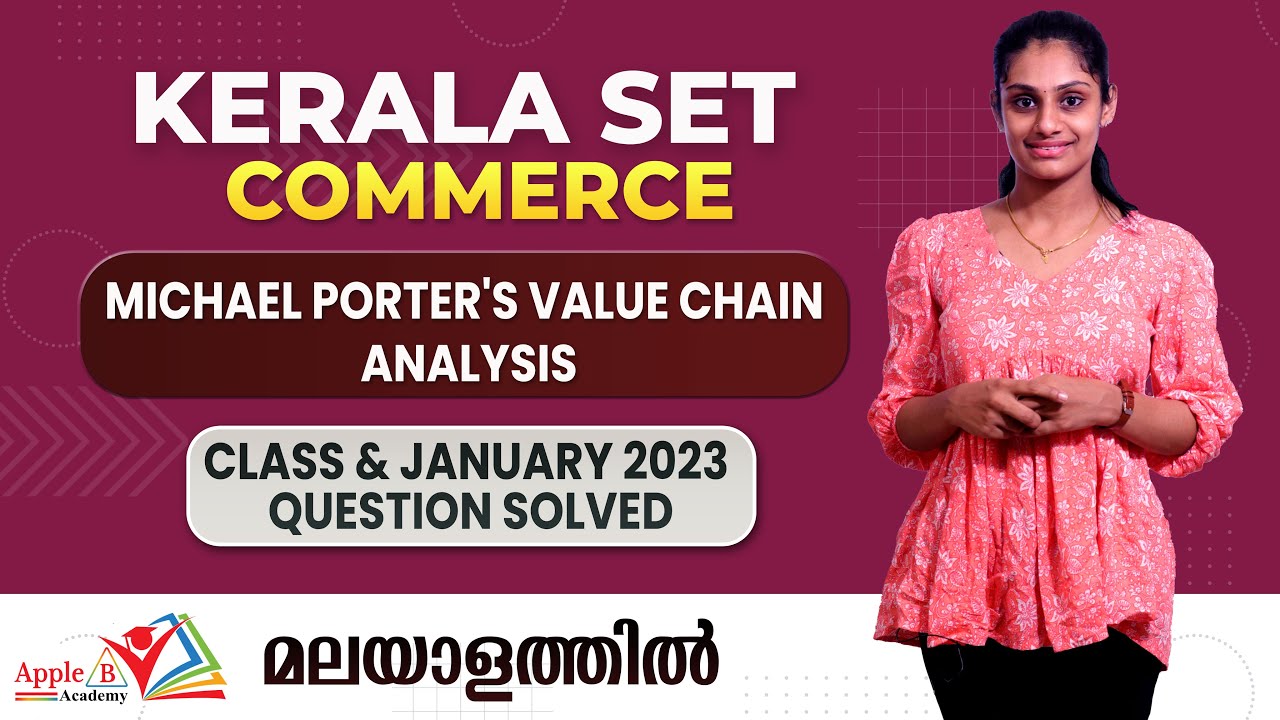 KERALA SET
COMMERCE

MICHAEL PORTER'S VALUE CHAIN ANALYSIS

CLASS & JANUARY 2023 QUESTION SOLVED

Apple B Academy

മലയാളത്തിൽ